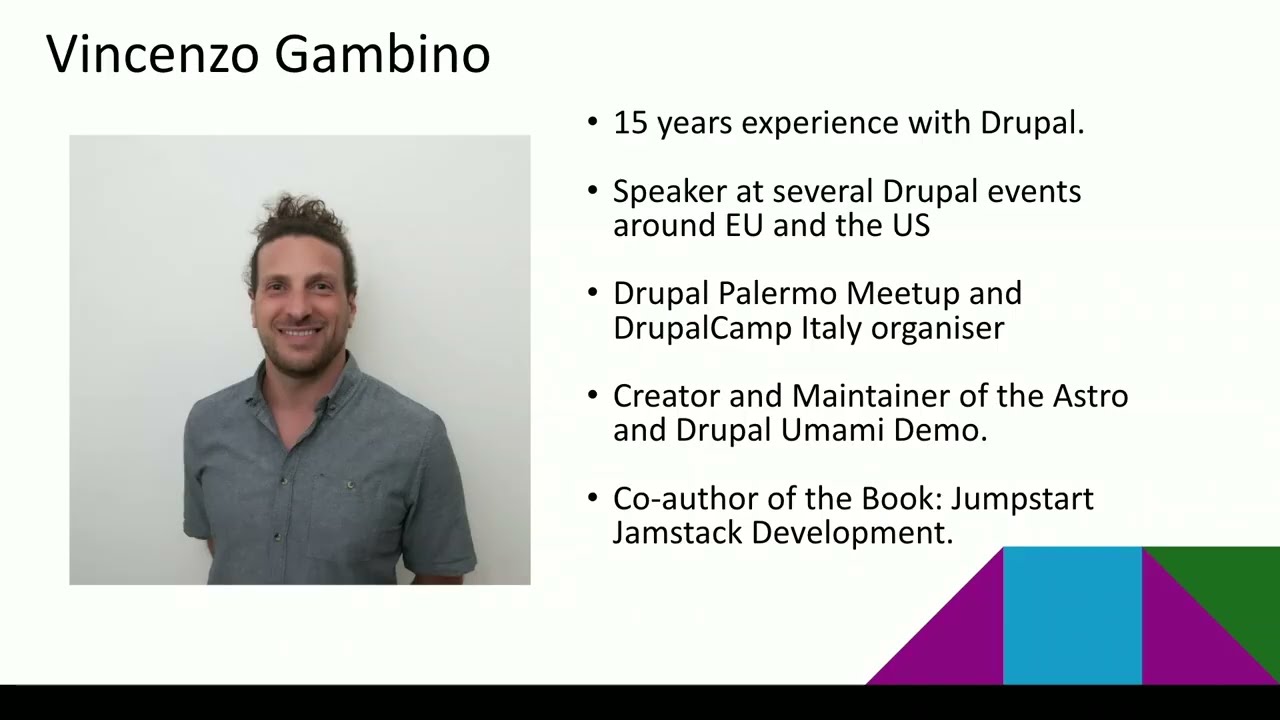 Vincenzo Gambino

• 15 years experience with Drupal.

• Speaker at several Drupal events around EU and the US

• Drupal Palermo Meetup and DrupalCamp Italy organiser

• Creator and Maintainer of the Astro and Drupal Umami Demo.

• Co-author of the Book: Jumpstart Jamstack Development.